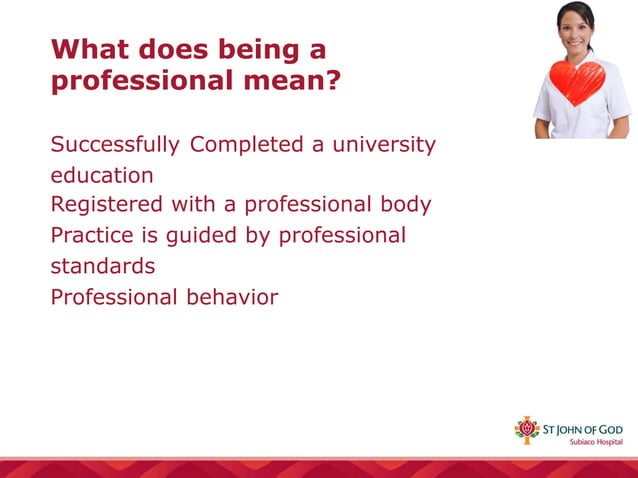 What does being a professional mean?

Successfully Completed a university education
Registered with a professional body
Practice is guided by professional standards
Professional behavior

ST JOHN OF GOD
Subiaco Hospital